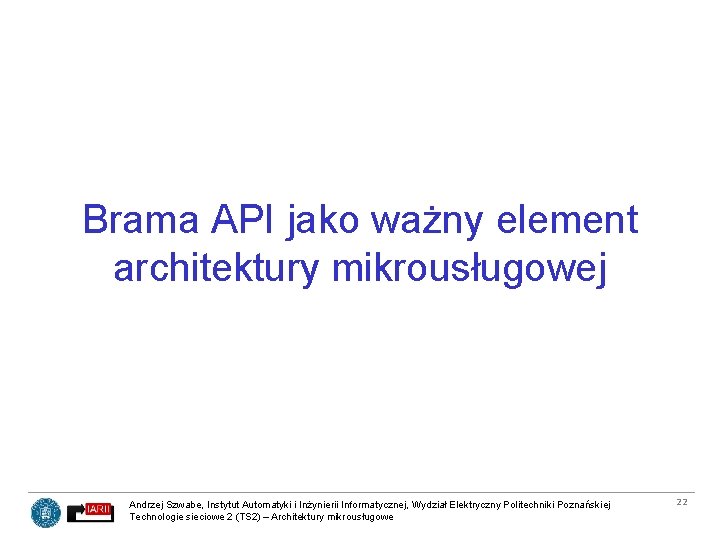 Brama API jako ważny element architektury mikrousługowej

IARII

Andrzej Szwabe, Instytut Automatyki i Inżynierii Informatycznej, Wydział Elektryczny Politechniki Poznańskiej
Technologie sieciowe 2 (TS2) – Architektury mikrousługowe

22